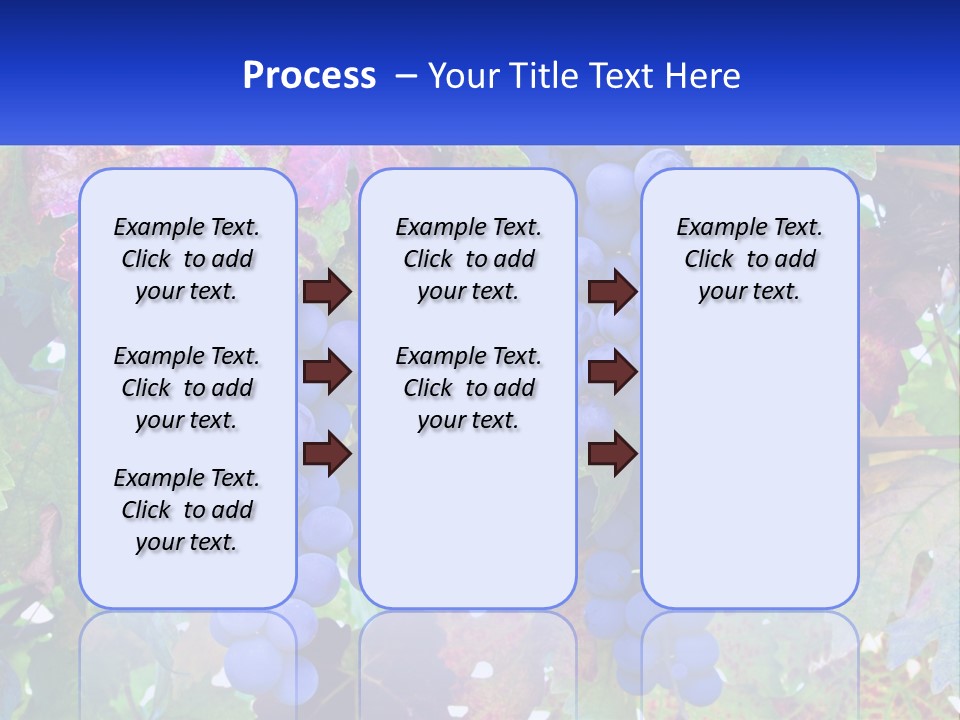 Process – Your Title Text Here

Example Text. Click to add your text.

Example Text. Click to add your text.

Example Text. Click to add your text.

Example Text. Click to add your text.

Example Text. Click to add your text.

Example Text. Click to add your text.